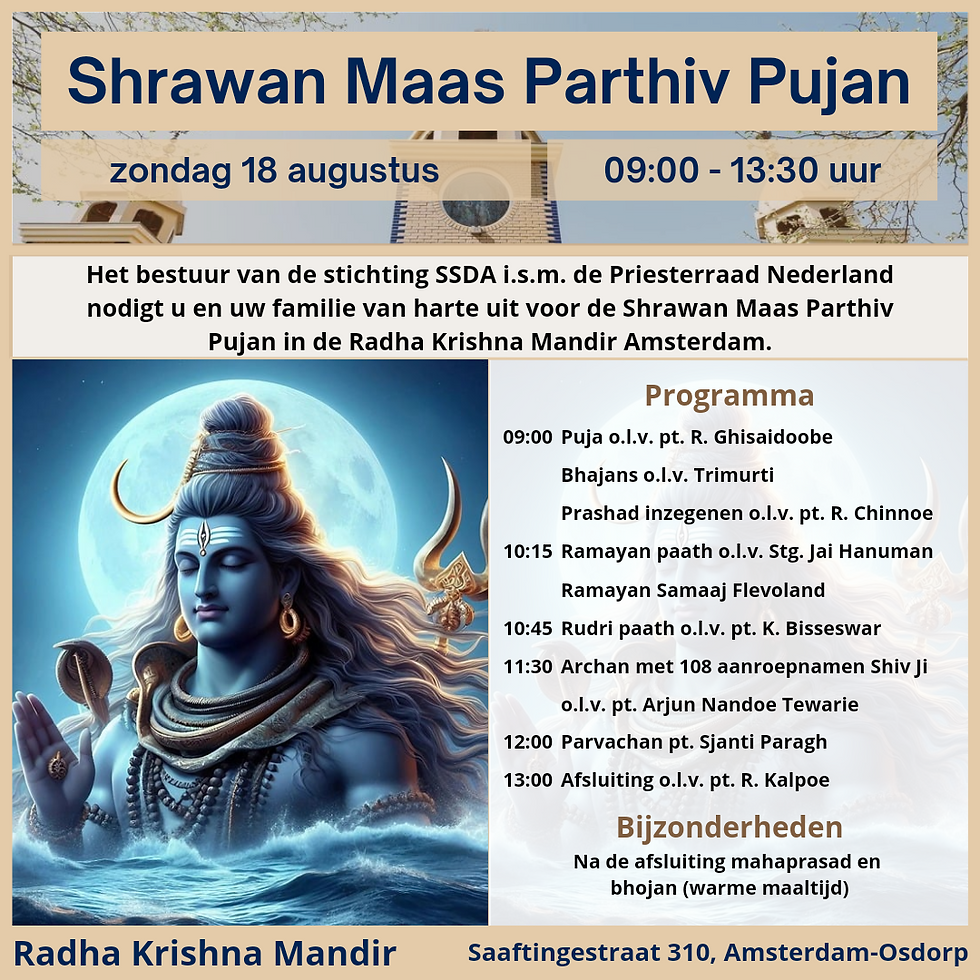 Shrawan Maas Parthiv Pujan

zondag 18 augustus

09:00 - 13:30 uur

Het bestuur van de stichting SSDA i.s.m. de Priesterraad Nederland nodigt u en uw familie van harte uit voor de Shrawan Maas Parthiv Pujan in de Radha Krishna Mandir Amsterdam.

Programma

09:00 Puja o.l.v. pt. R. Ghisaidoobe
Bhajans o.l.v. Trimurti
Prashad inzegenen o.l.v. pt. R. Chinnoe
10:15 Ramayan paath o.l.v. Stg. Jai Hanuman Ramayan Samaaj Flevoland
10:45 Rudri paath o.l.v. pt. K. Bisseswar
11:30 Archan met 108 aanroepnamen Shiv Ji o.l.v. pt. Arjun Nandoe Tewarie
12:00 Parvachan pt. Sjanti Paragh
13:00 Afsluiting o.l.v. pt. R. Kalpoe

Bijzonderheden

Na de afsluiting mahaprasad en bhojan (warme maaltijd)

Radha Krishna Mandir

Saaftingestraat 310, Amsterdam-Osdorp